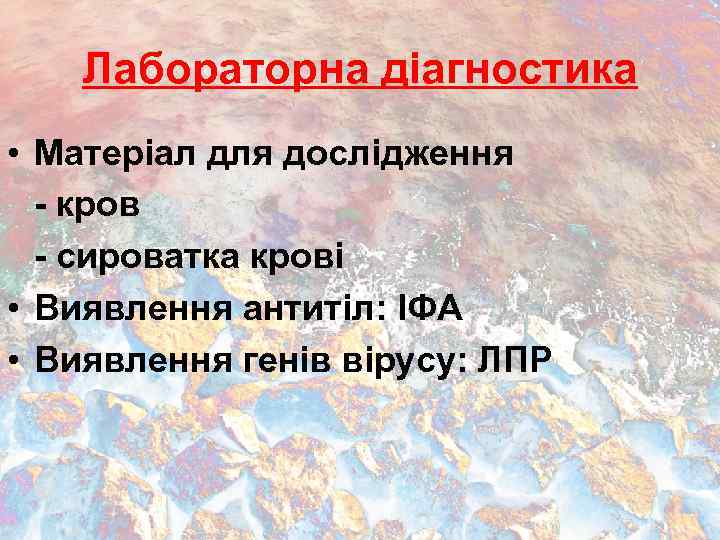 Лабораторна діагностика

• Матеріал для дослідження
- кров
- сироватка крові
• Виявлення антитіл: ІФА
• Виявлення генів вірусу: ЛПР